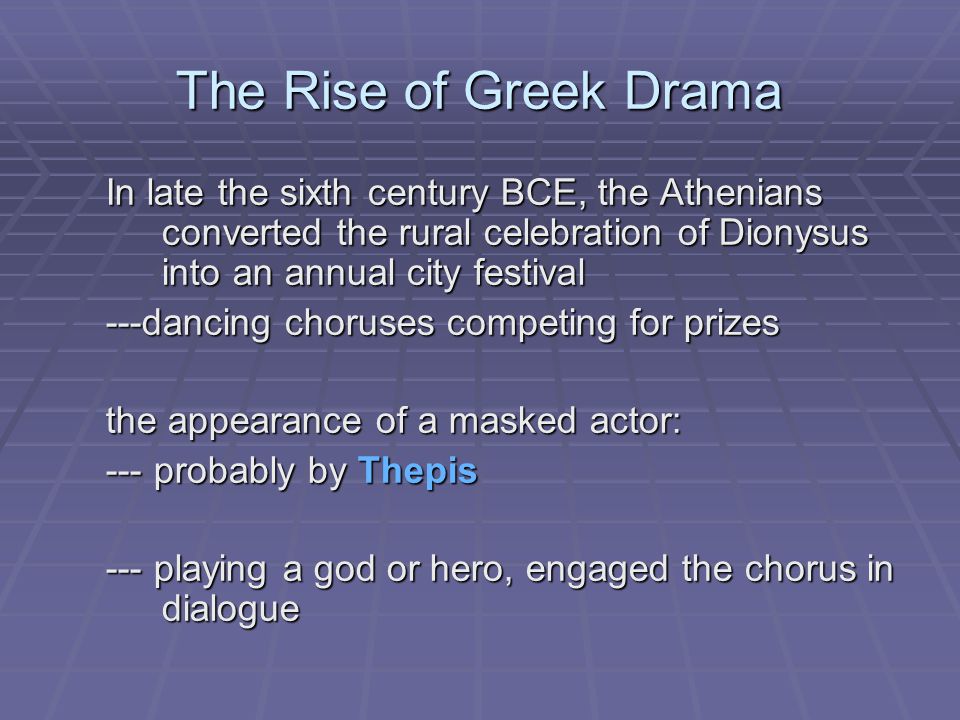 The Rise of Greek Drama

In late the sixth century BCE, the Athenians converted the rural celebration of Dionysus into an annual city festival

---dancing choruses competing for prizes

the appearance of a masked actor:

--- probably by Thepis

--- playing a god or hero, engaged the chorus in dialogue